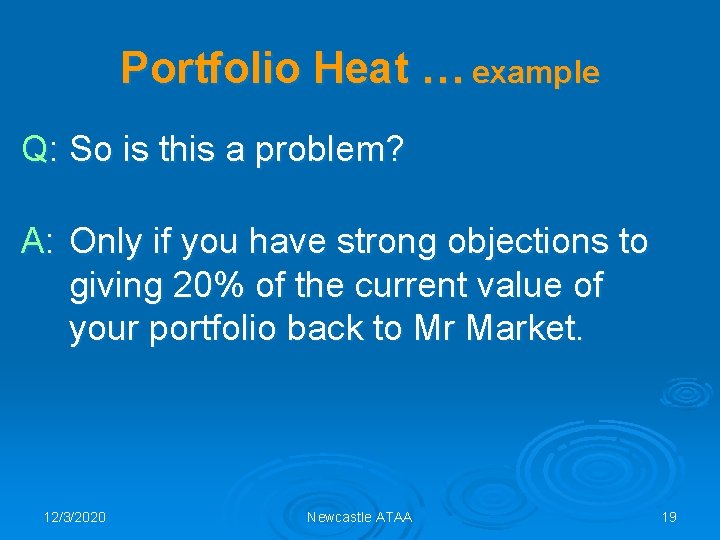 Portfolio Heat … example

Q: So is this a problem?

A: Only if you have strong objections to giving 20% of the current value of your portfolio back to Mr Market.

12/3/2020

Newcastle ATAA

19